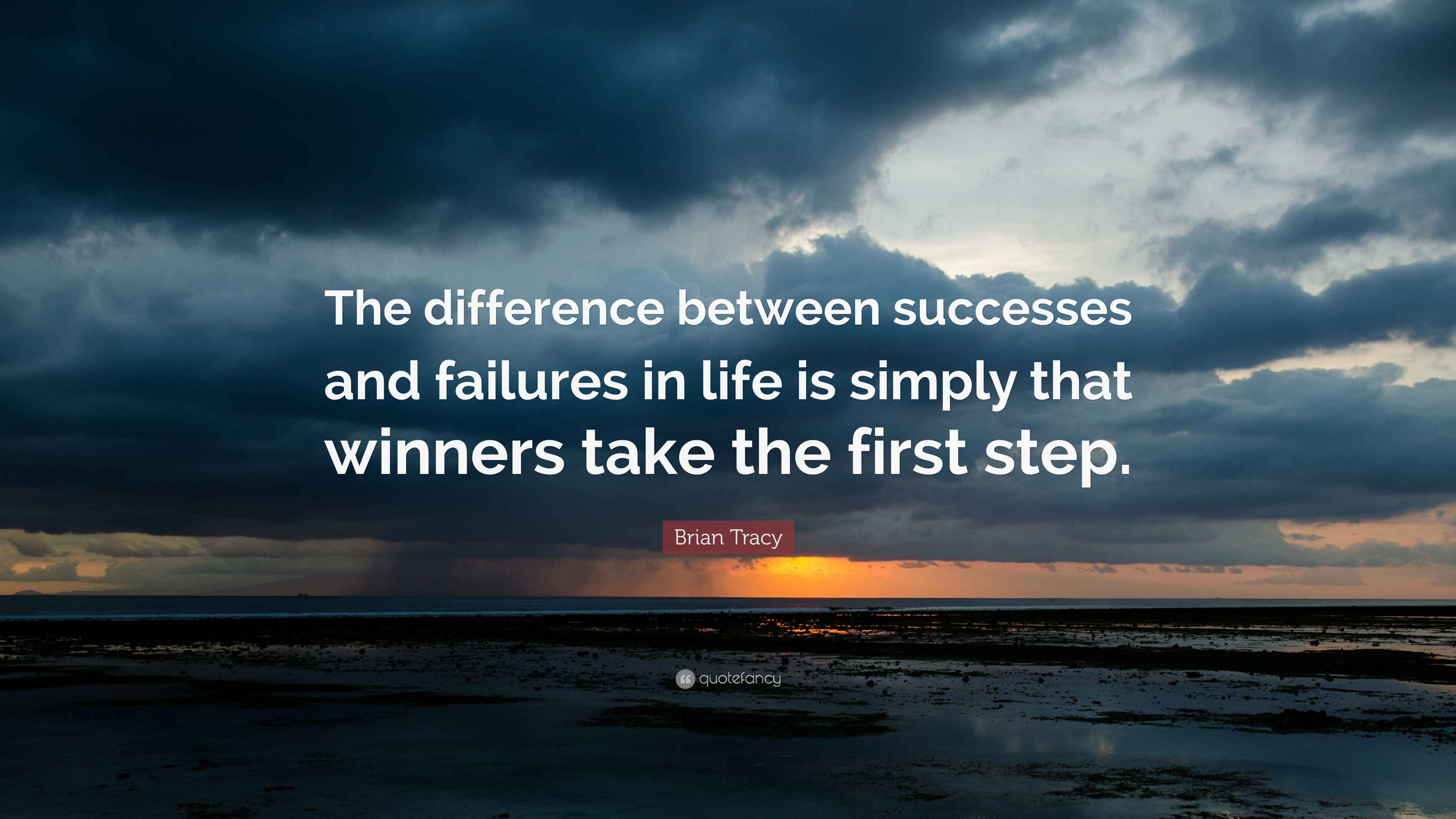 The difference between successes and failures in life is simply that winners take the first step.

Brian Tracy

quotefancy